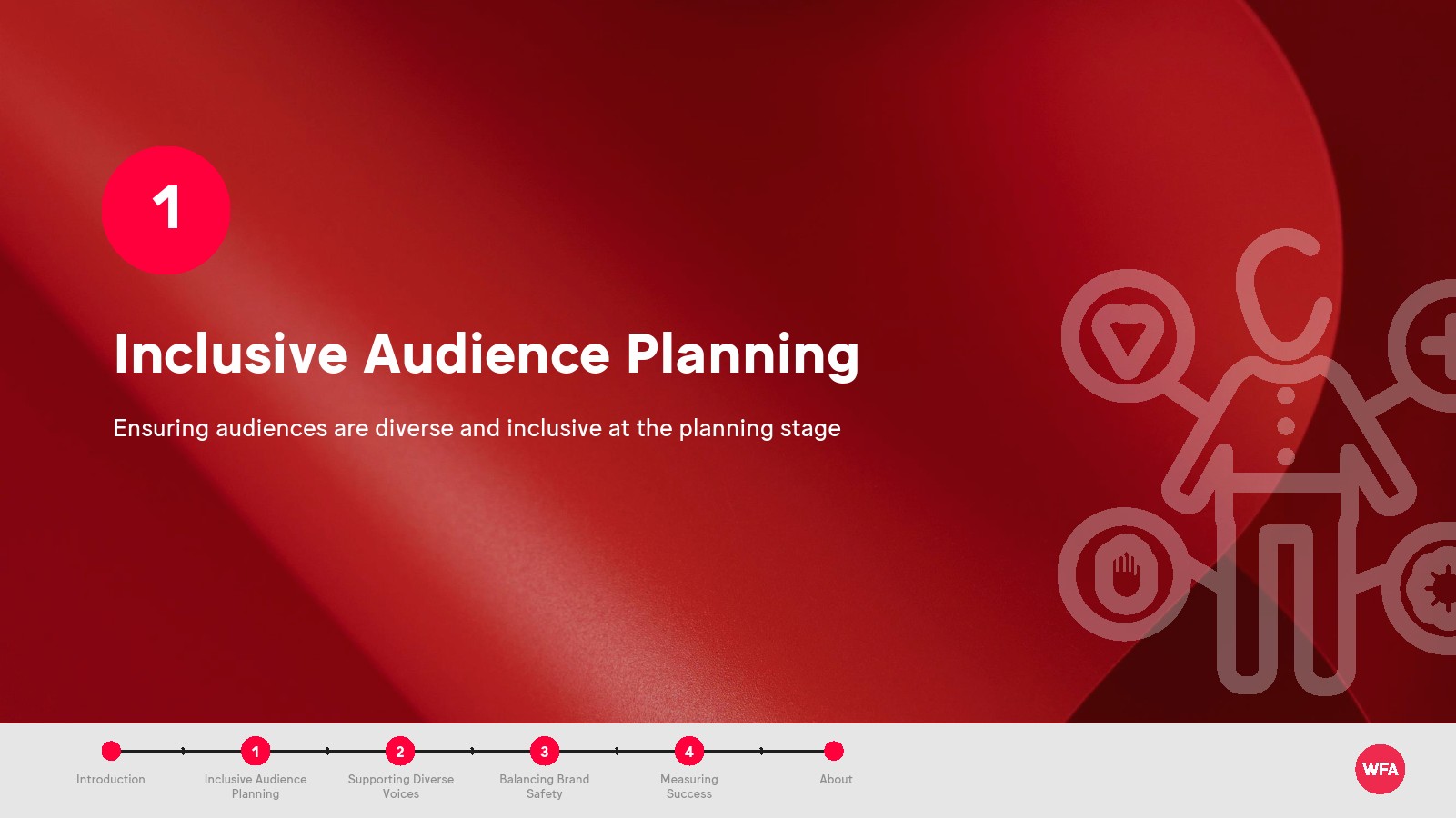 1

Inclusive Audience Planning

Ensuring audiences are diverse and inclusive at the planning stage

Introduction

1
Inclusive Audience Planning

2
Supporting Diverse Voices

3
Balancing Brand Safety

4
Measuring Success

About

WFA